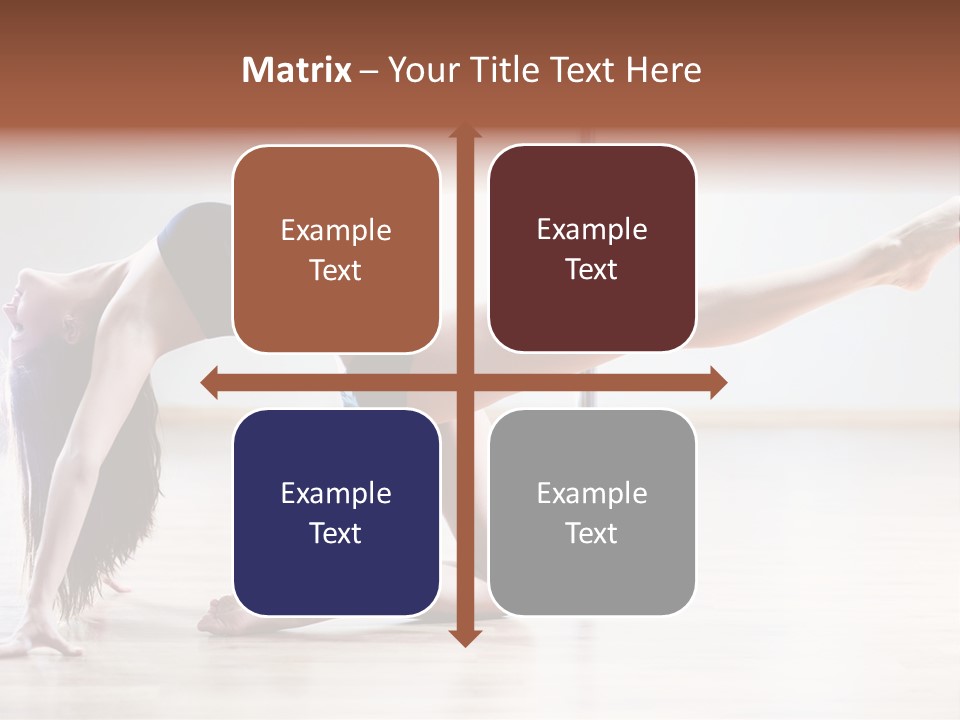 Matrix – Your Title Text Here

Example Text

Example Text

Example Text

Example Text